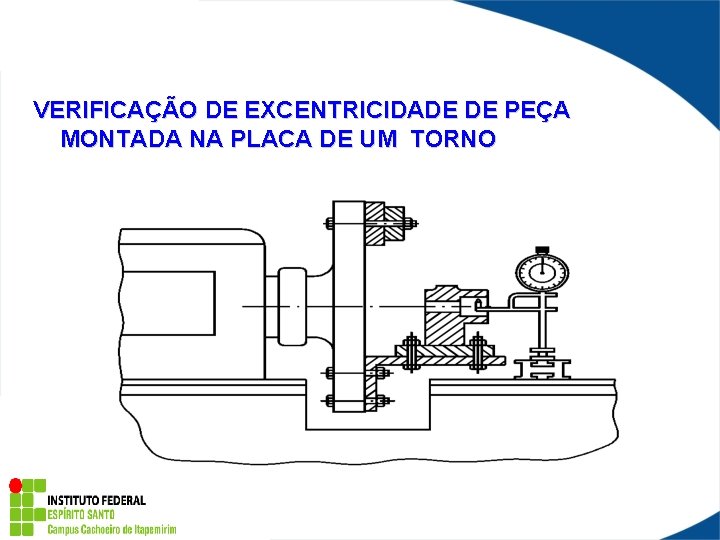 VERIFICAÇÃO DE EXCENTRICIDADE DE PEÇA MONTADA NA PLACA DE UM TORNO

INSTITUTO FEDERAL
ESPÍRITO SANTO
Campus Cachoeiro de Itapemirim